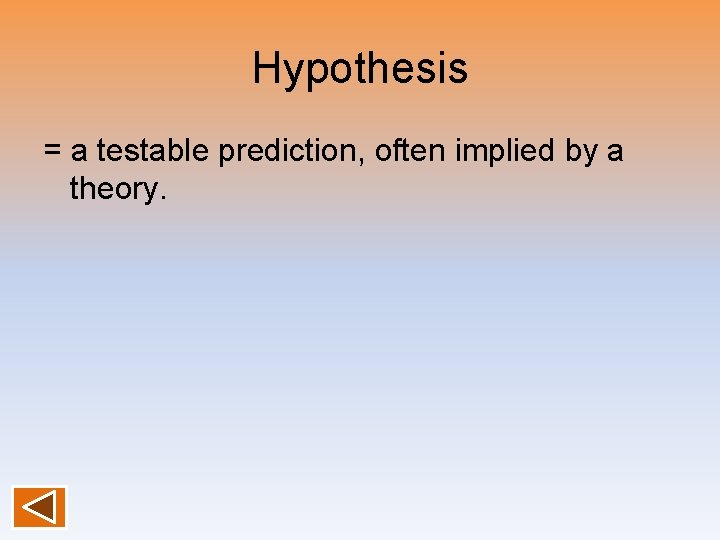 Hypothesis

= a testable prediction, often implied by a theory.